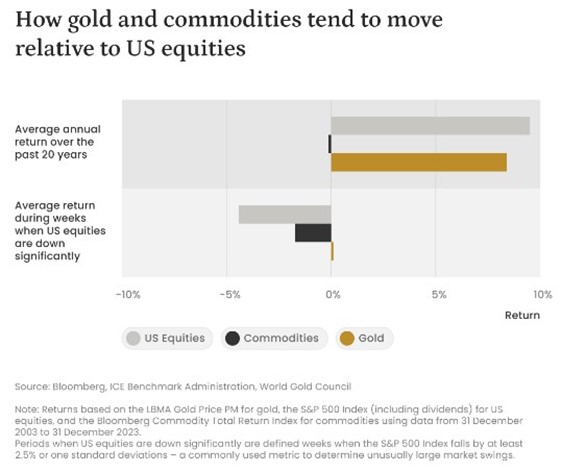 How gold and commodities tend to move relative to US equities

Average annual return over the past 20 years

Average return during weeks when US equities are down significantly

-10%
-5%
0%
5%
10%

Return

US Equities
Commodities
Gold

Source: Bloomberg, ICE Benchmark Administration, World Gold Council

Note: Returns based on the LBMA Gold Price PM for gold, the S&P 500 Index (including dividends) for US equities, and the Bloomberg Commodity Total Return Index for commodities using data from 31 December 2003 to 31 December 2023.
Periods when US equities are down significantly are defined weeks when the S&P 500 Index falls by at least 2.5% or one standard deviations – a commonly used metric to determine unusually large market swings.